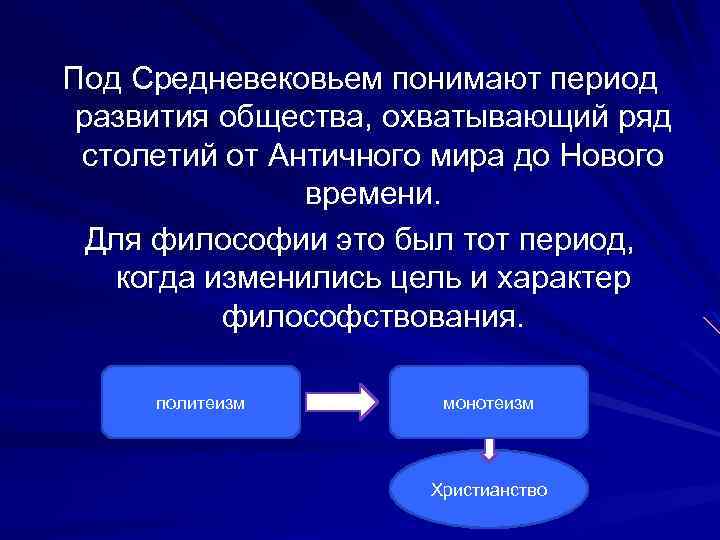 Под Средневековьем понимают период развития общества, охватывающий ряд столетий от Античного мира до Нового времени.

Для философии это был тот период, когда изменились цель и характер философствования.

политеизм

монотеизм

Христианство